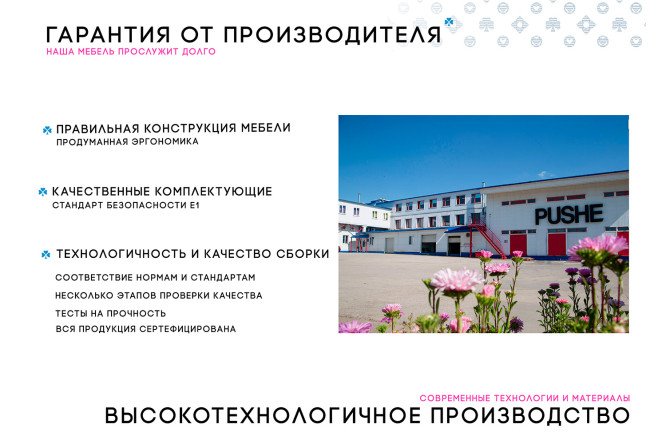 ГАРАНТИЯ ОТ ПРОИЗВОДИТЕЛЯ
НАША МЕБЕЛЬ ПРОСЛУЖИТ ДОЛГО

ПРАВИЛЬНАЯ КОНСТРУКЦИЯ МЕБЕЛИ
ПРОДУМАННАЯ ЭРГОНОМИКА

КАЧЕСТВЕННЫЕ КОМПЛЕКТУЮЩИЕ
СТАНДАРТ БЕЗОПАСНОСТИ Е1

ТЕХНОЛОГИЧНОСТЬ И КАЧЕСТВО СБОРКИ
СООТВЕТСТВИЕ НОРМАМ И СТАНДАРТАМ
НЕСКОЛЬКО ЭТАПОВ ПРОВЕРКИ КАЧЕСТВА
ТЕСТЫ НА ПРОЧНОСТЬ
ВСЯ ПРОДУКЦИЯ СЕРТЕФИЦИРОВАНА

PUSHE

СОВРЕМЕННЫЕ ТЕХНОЛОГИИ И МАТЕРИАЛЫ
ВЫСОКОТЕХНОЛОГИЧНОЕ ПРОИЗВОДСТВО